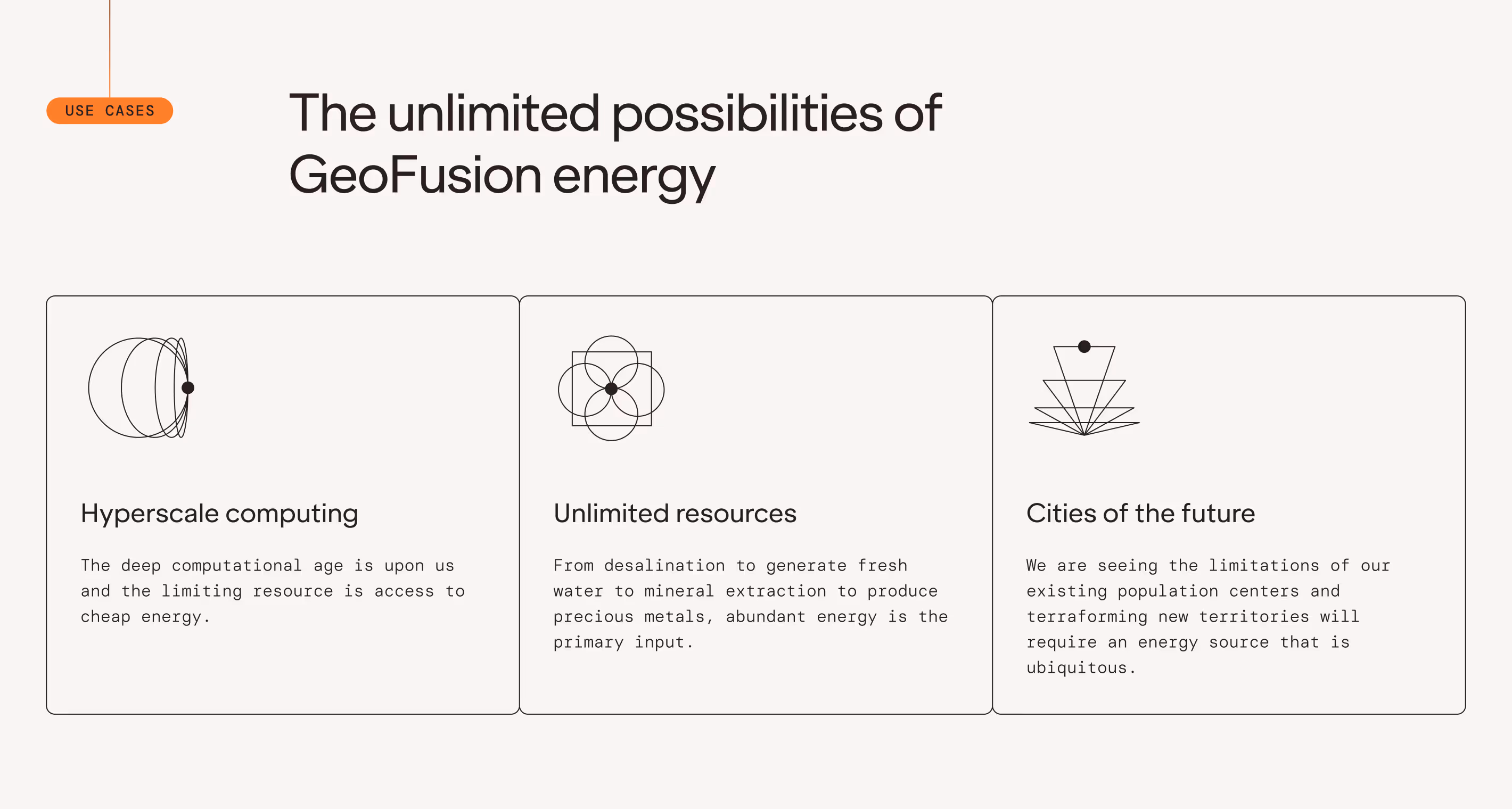 USE CASES

The unlimited possibilities of GeoFusion energy

Hyperscale computing

The deep computational age is upon us and the limiting resource is access to cheap energy.

Unlimited resources

From desalination to generate fresh water to mineral extraction to produce precious metals, abundant energy is the primary input.

Cities of the future

We are seeing the limitations of our existing population centers and terraforming new territories will require an energy source that is ubiquitous.